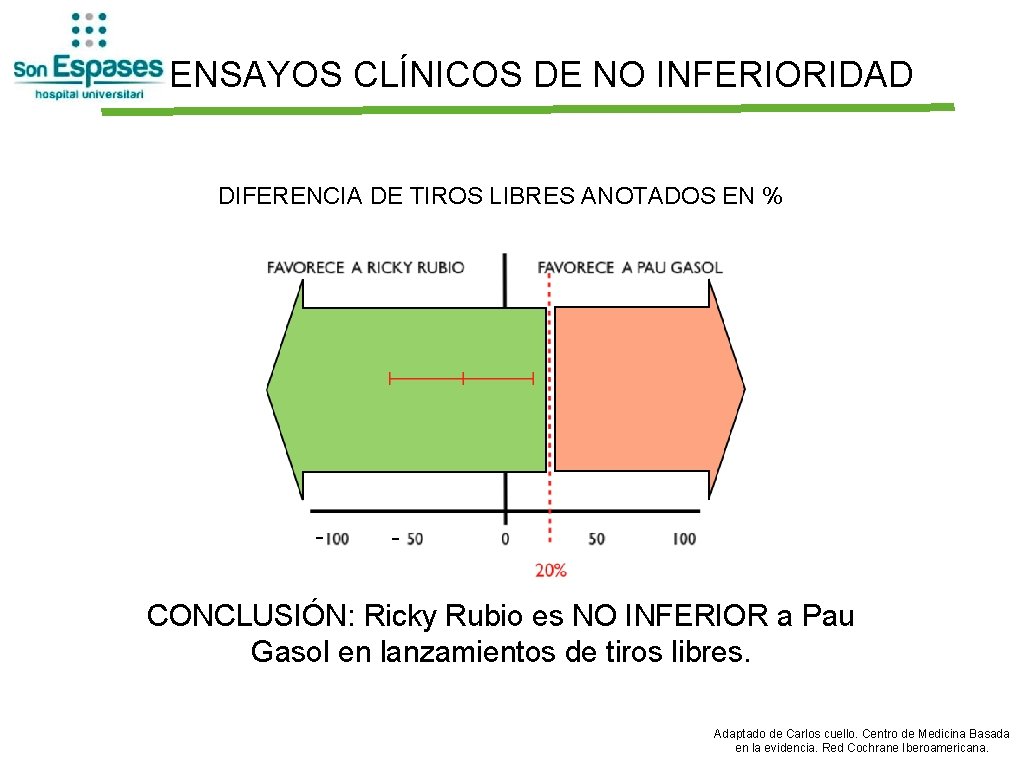 Son Espases
hospital universitari

ENSAYOS CLÍNICOS DE NO INFERIORIDAD

DIFERENCIA DE TIROS LIBRES ANOTADOS EN %

FAVORECE A RICKY RUBIO

FAVORECE A PAU GASOL

-100
- 50
0
50
100

20%

CONCLUSIÓN: Ricky Rubio es NO INFERIOR a Pau Gasol en lanzamientos de tiros libres.

Adaptado de Carlos cuello. Centro de Medicina Basada en la evidencia. Red Cochrane Iberoamericana.